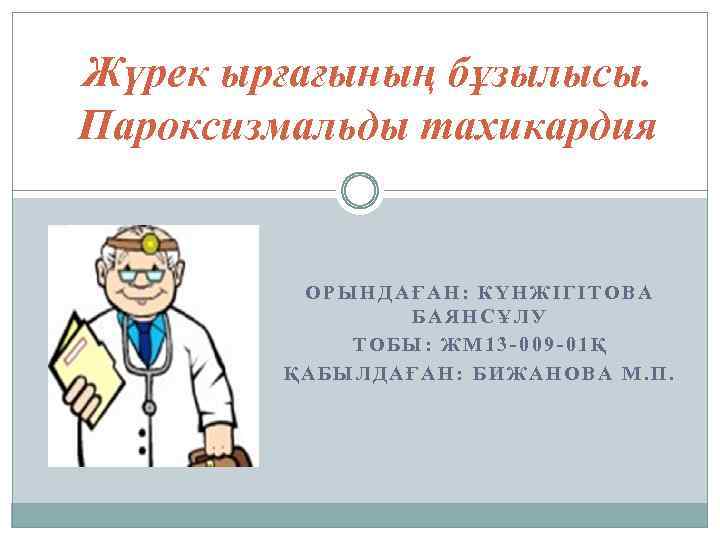 Жүрек ырғағының бұзылысы. Пароксизмальды тахикардия

ОРЫНДАҒАН: КҮНЖІГІТОВА БАЯНСҰЛУ
ТОБЫ: ЖМ13-009-01Қ
ҚАБЫЛДАҒАН: БИЖАНОВА М.П.